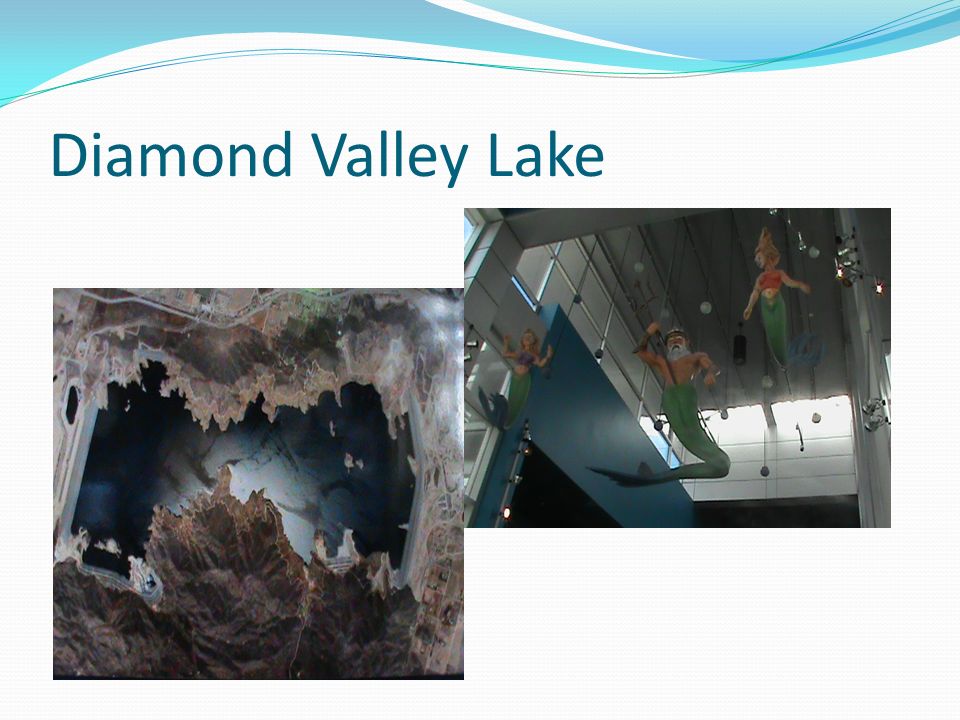 Diamond Valley Lake